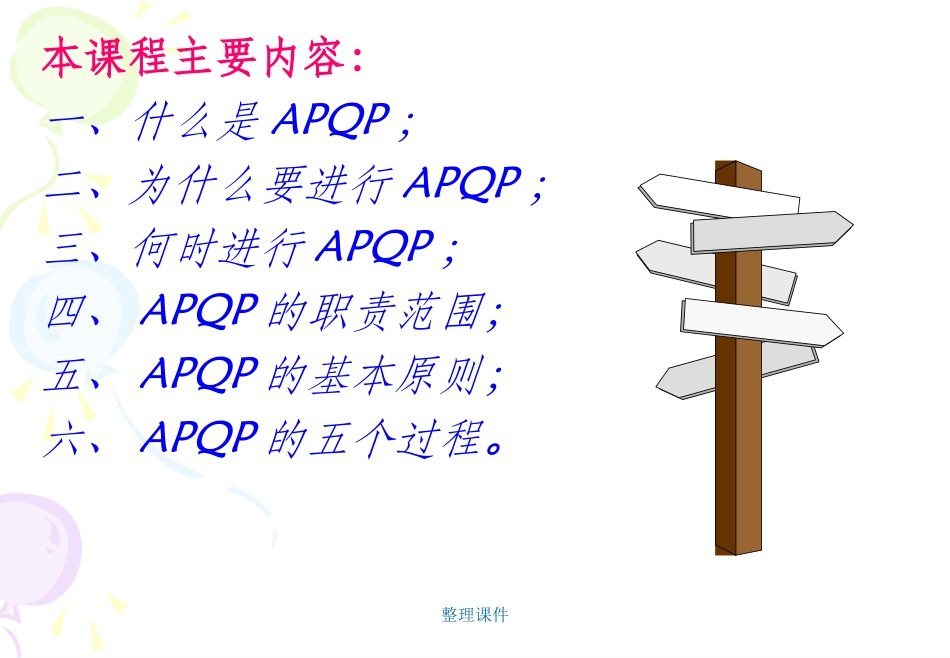 本课程主要内容：

一、什么是 APQP；

二、为什么要进行 APQP；

三、何时进行 APQP；

四、APQP 的职责范围；

五、APQP 的基本原则；

六、APQP 的五个过程。

整理课件